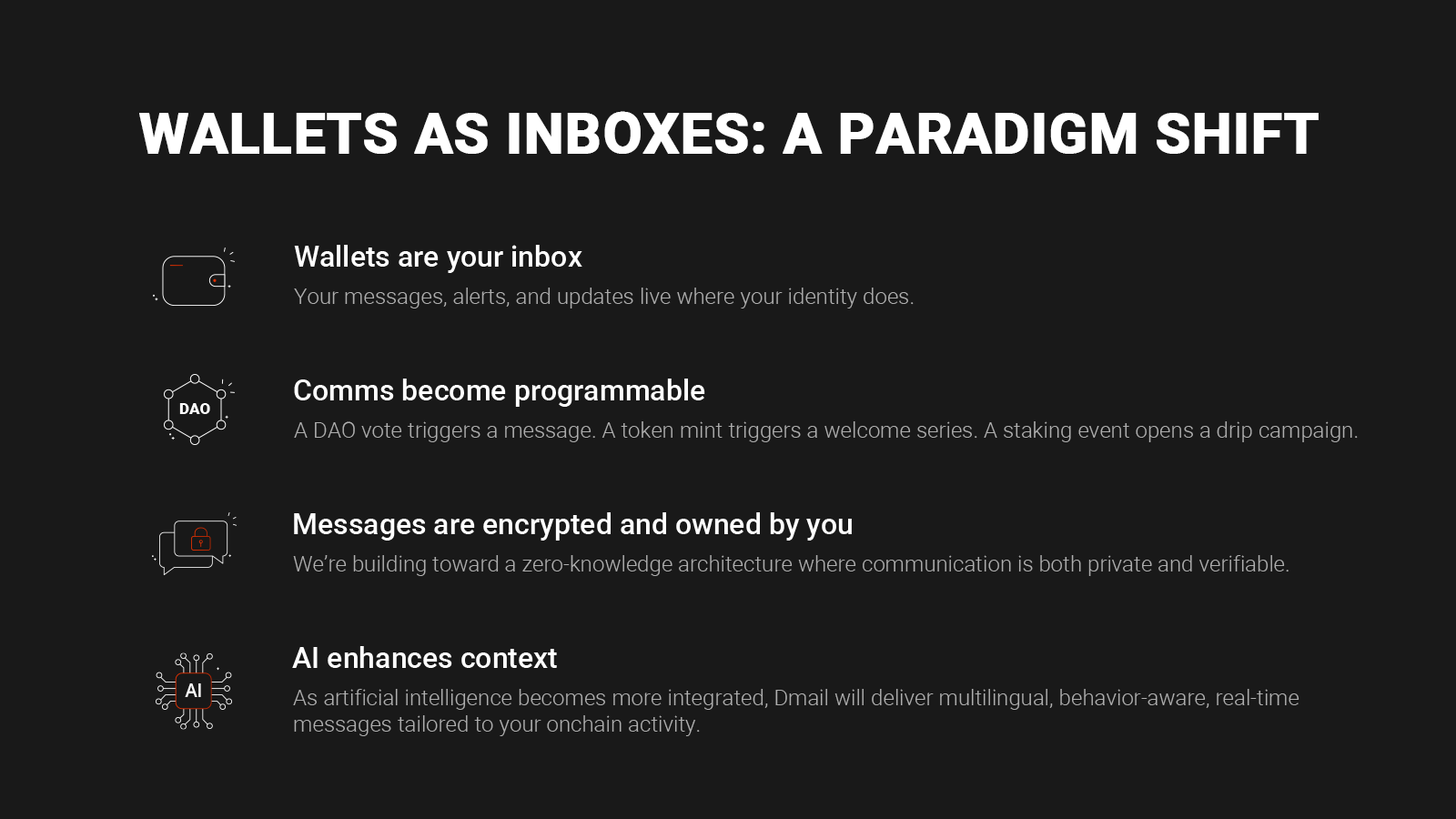 WALLETS AS INBOXES: A PARADIGM SHIFT

Wallets are your inbox
Your messages, alerts, and updates live where your identity does.

DAO

Comms become programmable
A DAO vote triggers a message. A token mint triggers a welcome series. A staking event opens a drip campaign.

Messages are encrypted and owned by you
We're building toward a zero-knowledge architecture where communication is both private and verifiable.

AI

AI enhances context
As artificial intelligence becomes more integrated, Dmail will deliver multilingual, behavior-aware, real-time messages tailored to your onchain activity.